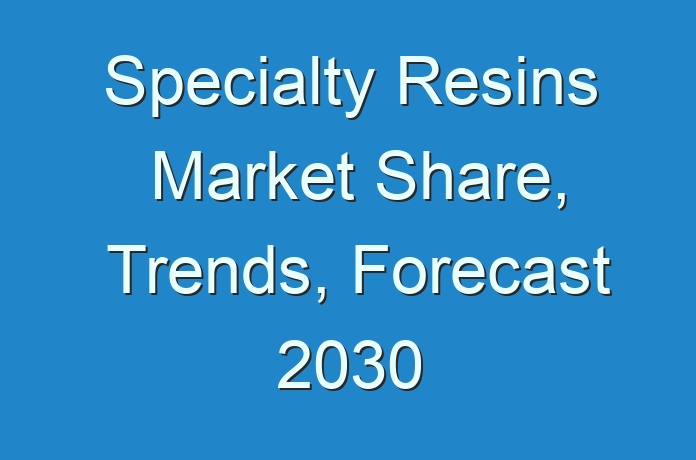 Specialty Resins Market Share, Trends, Forecast 2030